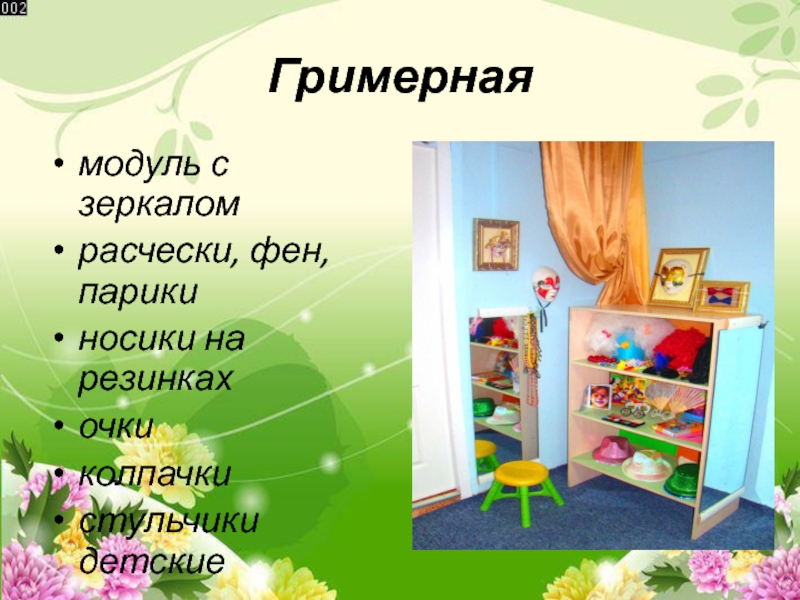 002

Гримерная

• модуль с зеркалом
• расчески, фен, парики
• носики на резинках
• очки
• колпачки
• стульчики детские